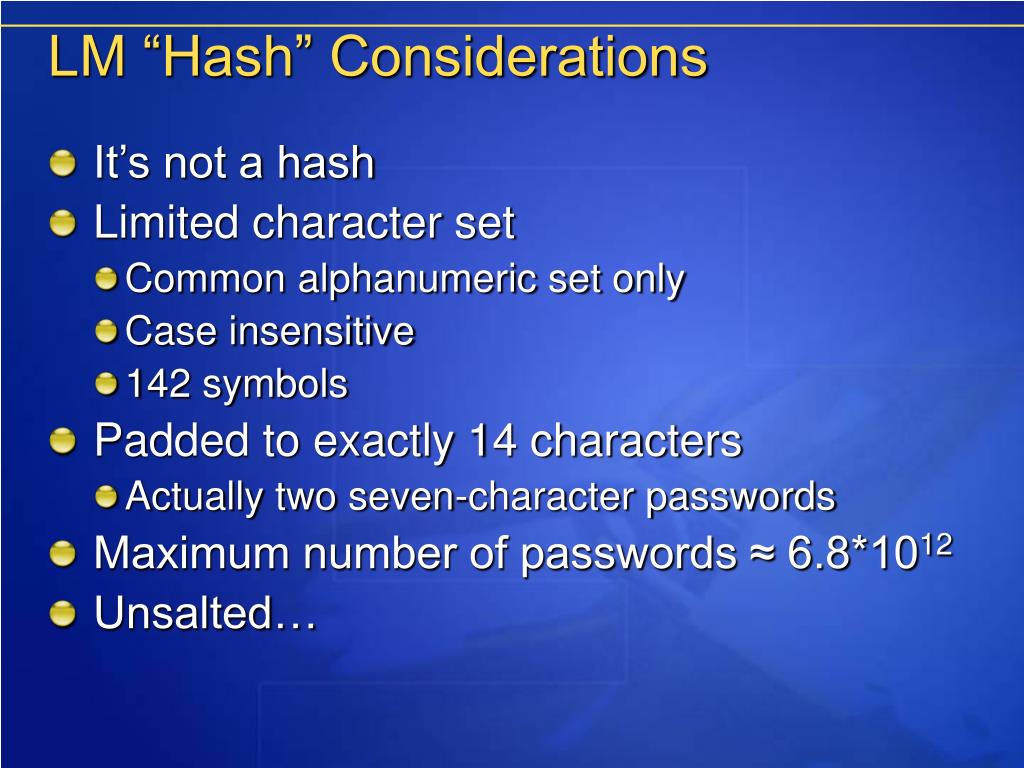 LM “Hash” Considerations

It’s not a hash

Limited character set

Common alphanumeric set only

Case insensitive

142 symbols

Padded to exactly 14 characters

Actually two seven-character passwords

Maximum number of passwords ≈ $6.8*10^{12}$

Unsalted…